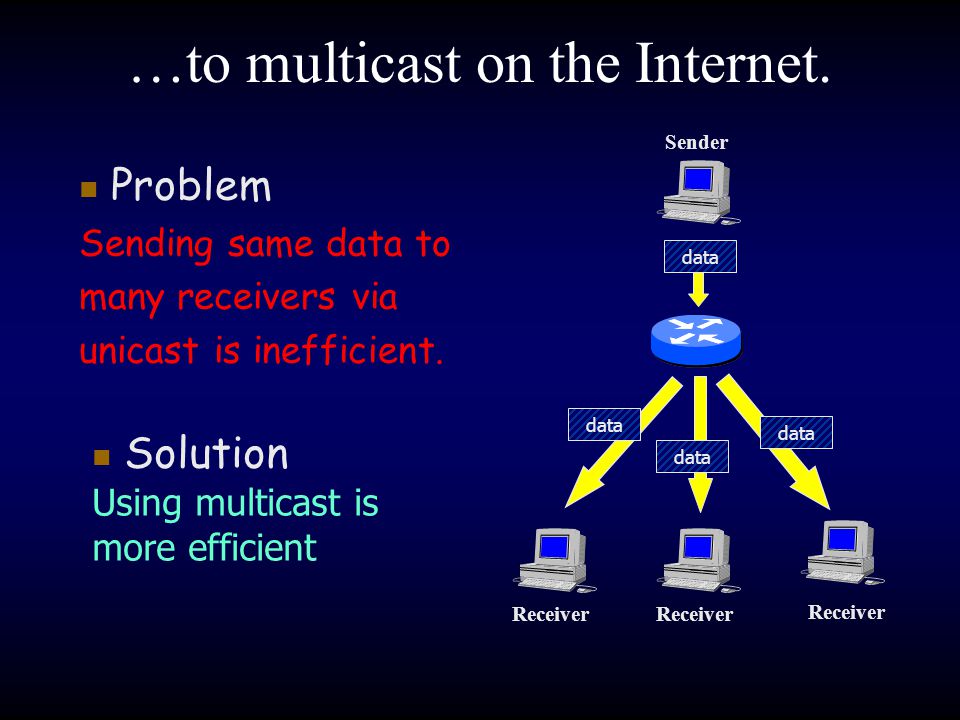 …to multicast on the Internet.

Problem
Sending same data to many receivers via unicast is inefficient.

Solution
Using multicast is more efficient

Sender

data

data

data

data

Receiver

Receiver

Receiver